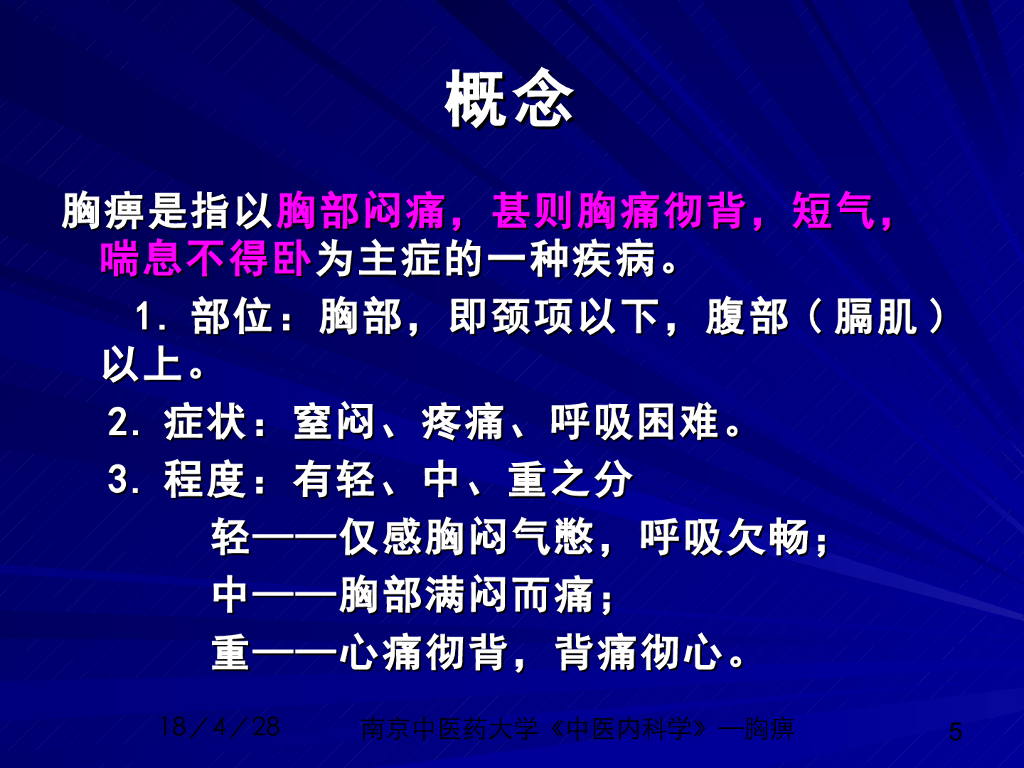 概念

胸痹是指以胸部闷痛，甚则胸痛彻背，短气，喘息不得卧为主症的一种疾病。

1．部位：胸部，即颈项以下，腹部（膈肌）以上。

2．症状：窒闷、疼痛、呼吸困难。

3．程度：有轻、中、重之分

轻——仅感胸闷气憋，呼吸欠畅；

中——胸部满闷而痛；

重——心痛彻背，背痛彻心。

18／4／28　南京中医药大学《中医内科学》—胸痹　5